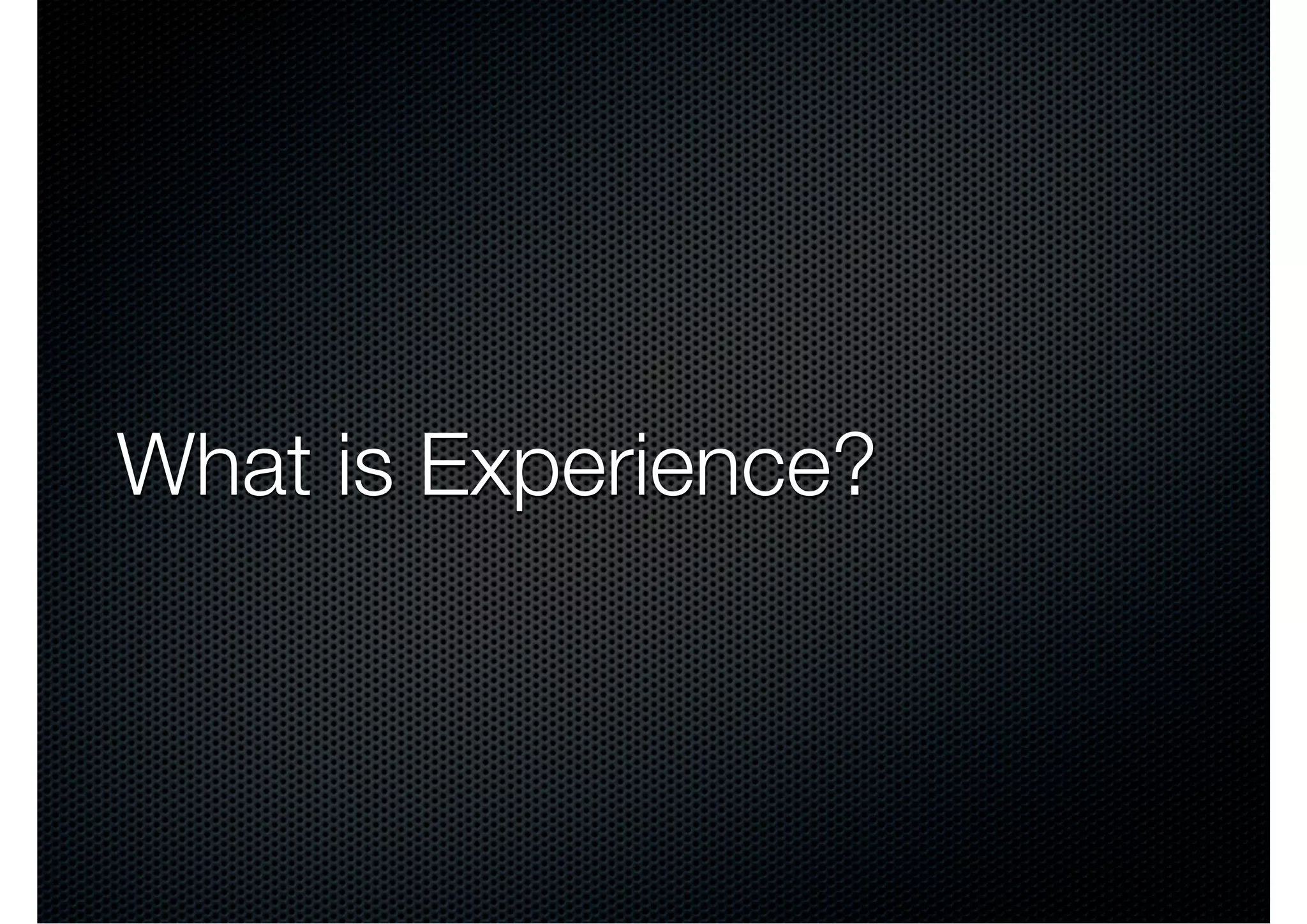 What is Experience?